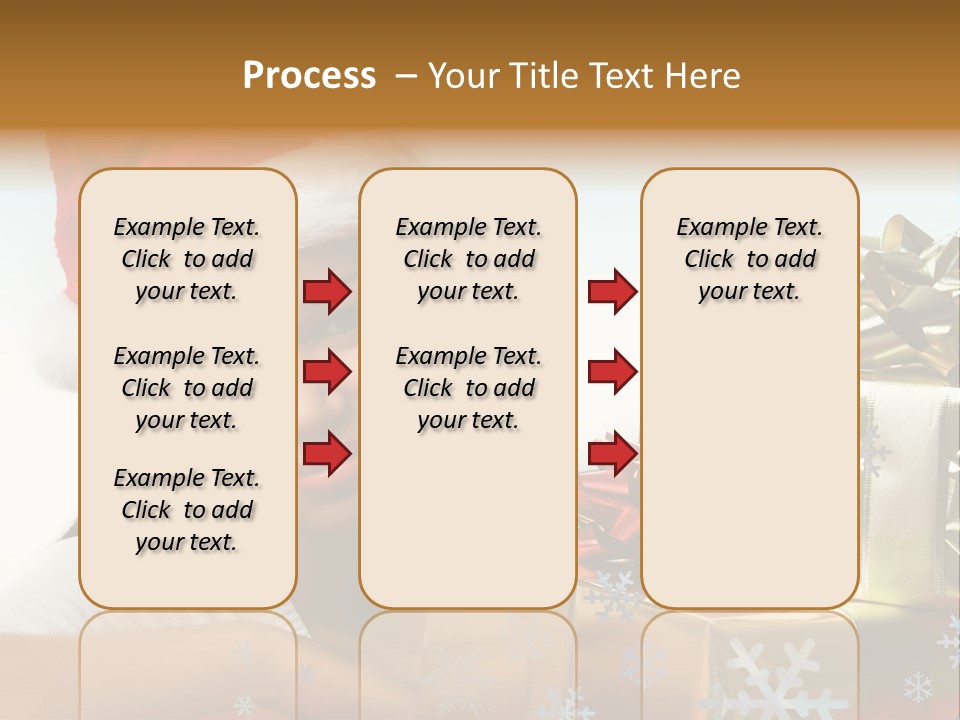 Process – Your Title Text Here

Example Text. Click to add your text.

Example Text. Click to add your text.

Example Text. Click to add your text.

Example Text. Click to add your text.

Example Text. Click to add your text.

Example Text. Click to add your text.